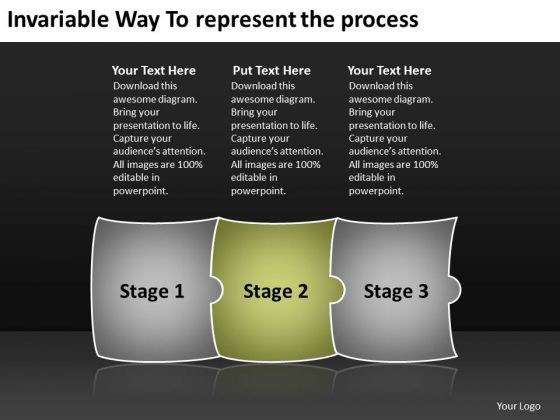 Invariable Way To represent the process

Your Text Here
Download this awesome diagram. Bring your presentation to life. Capture your audience's attention. All images are 100% editable in powerpoint.

Put Text Here
Download this awesome diagram. Bring your presentation to life. Capture your audience's attention. All images are 100% editable in powerpoint.

Your Text Here
Download this awesome diagram. Bring your presentation to life. Capture your audience's attention. All images are 100% editable in powerpoint.

Stage 1

Stage 2

Stage 3

Your Logo